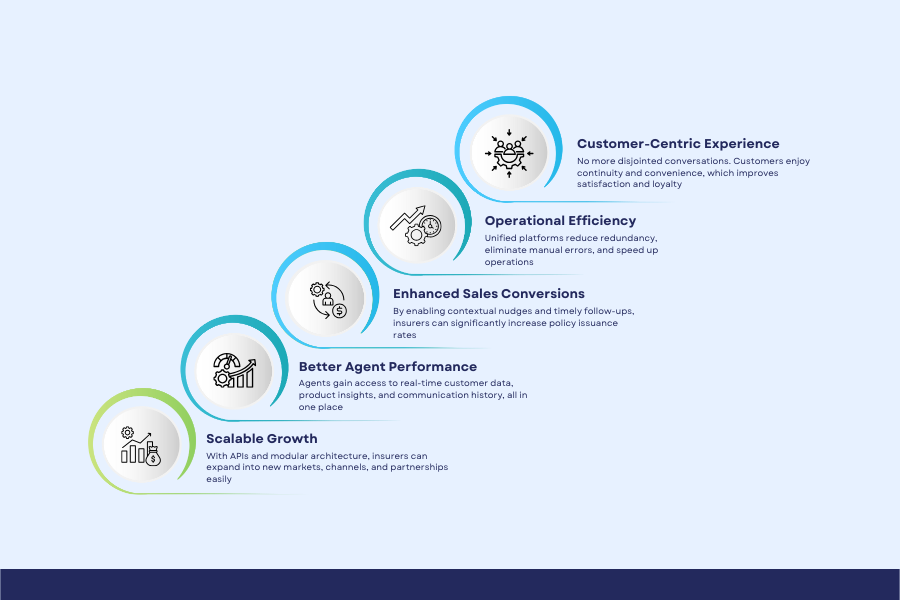 Customer-Centric Experience
No more disjointed conversations. Customers enjoy continuity and convenience, which improves satisfaction and loyalty

Operational Efficiency
Unified platforms reduce redundancy, eliminate manual errors, and speed up operations

Enhanced Sales Conversions
By enabling contextual nudges and timely follow-ups, insurers can significantly increase policy issuance rates

Better Agent Performance
Agents gain access to real-time customer data, product insights, and communication history, all in one place

Scalable Growth
With APIs and modular architecture, insurers can expand into new markets, channels, and partnerships easily